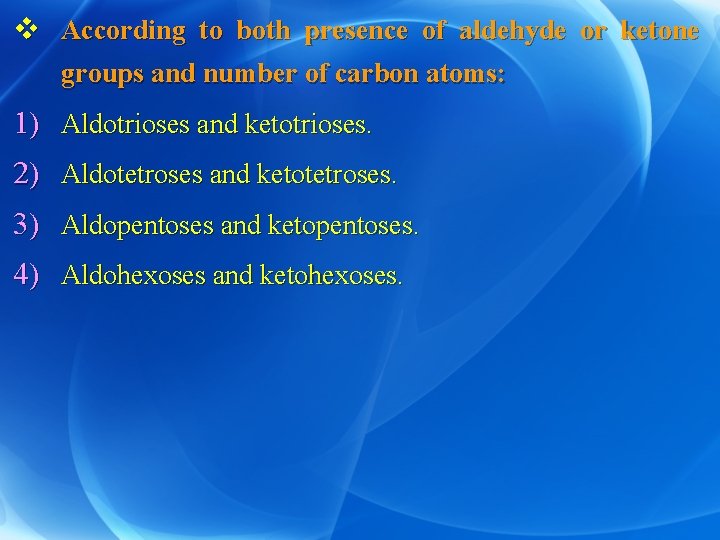 ❖ According to both presence of aldehyde or ketone groups and number of carbon atoms:

1) Aldotrioses and ketotrioses.

2) Aldotetroses and ketotetroses.

3) Aldopentoses and ketopentoses.

4) Aldohexoses and ketohexoses.